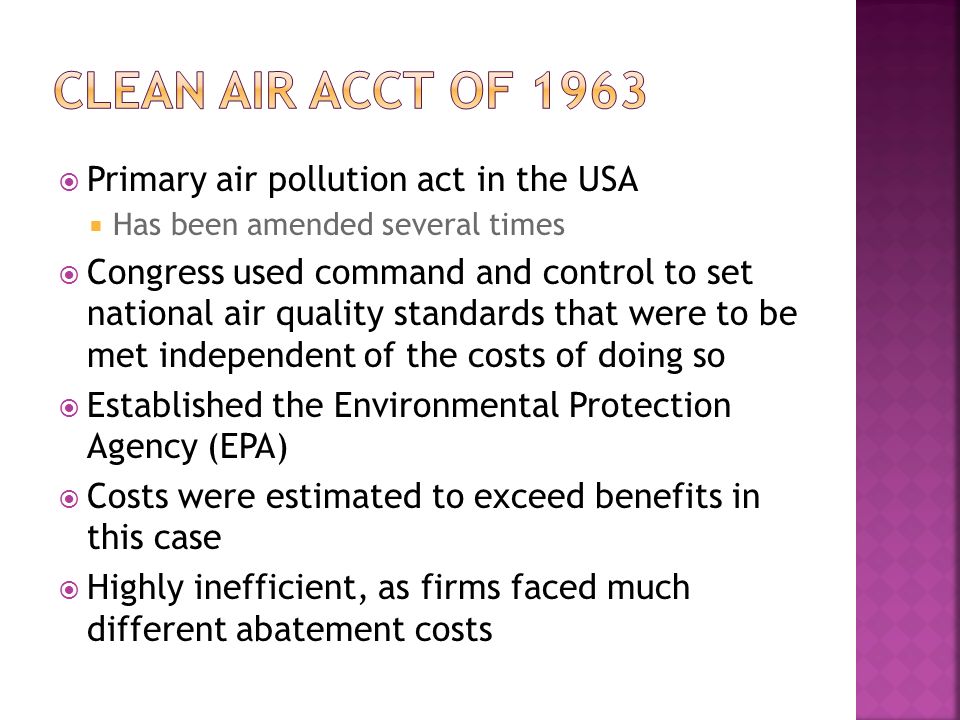 CLEAN AIR ACCT OF 1963

Primary air pollution act in the USA

Has been amended several times

Congress used command and control to set national air quality standards that were to be met independent of the costs of doing so

Established the Environmental Protection Agency (EPA)

Costs were estimated to exceed benefits in this case

Highly inefficient, as firms faced much different abatement costs